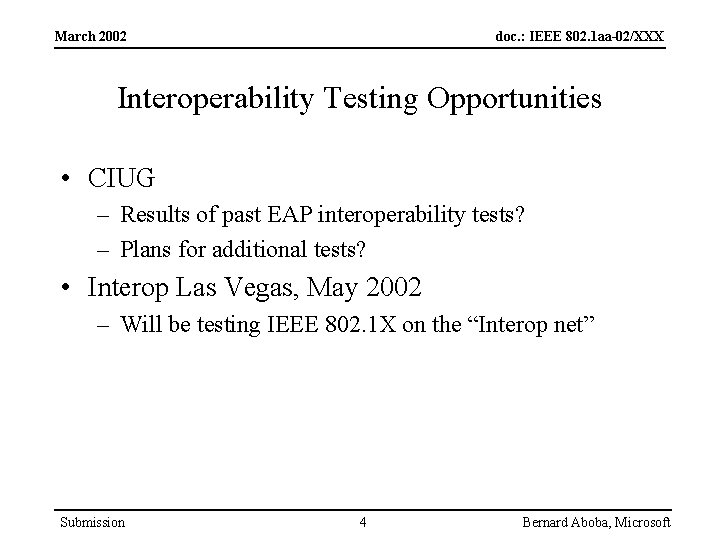 March 2002

doc.: IEEE 802.1aa-02/XXX

Interoperability Testing Opportunities

• CIUG
– Results of past EAP interoperability tests?
– Plans for additional tests?
• Interop Las Vegas, May 2002
– Will be testing IEEE 802.1X on the “Interop net”

Submission

4

Bernard Aboba, Microsoft